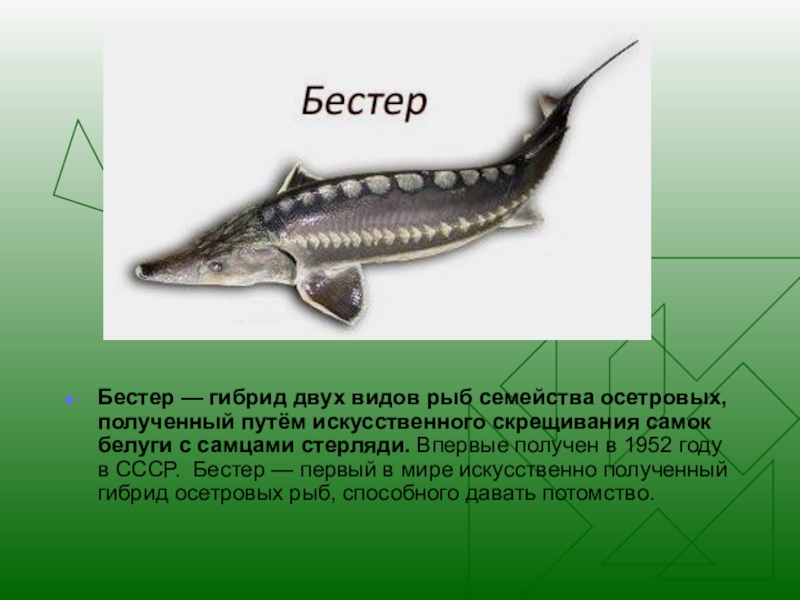 Бестер

Бестер — гибрид двух видов рыб семейства осетровых, полученный путём искусственного скрещивания самок белуги с самцами стерляди. Впервые получен в 1952 году в СССР. Бестер — первый в мире искусственно полученный гибрид осетровых рыб, способного давать потомство.